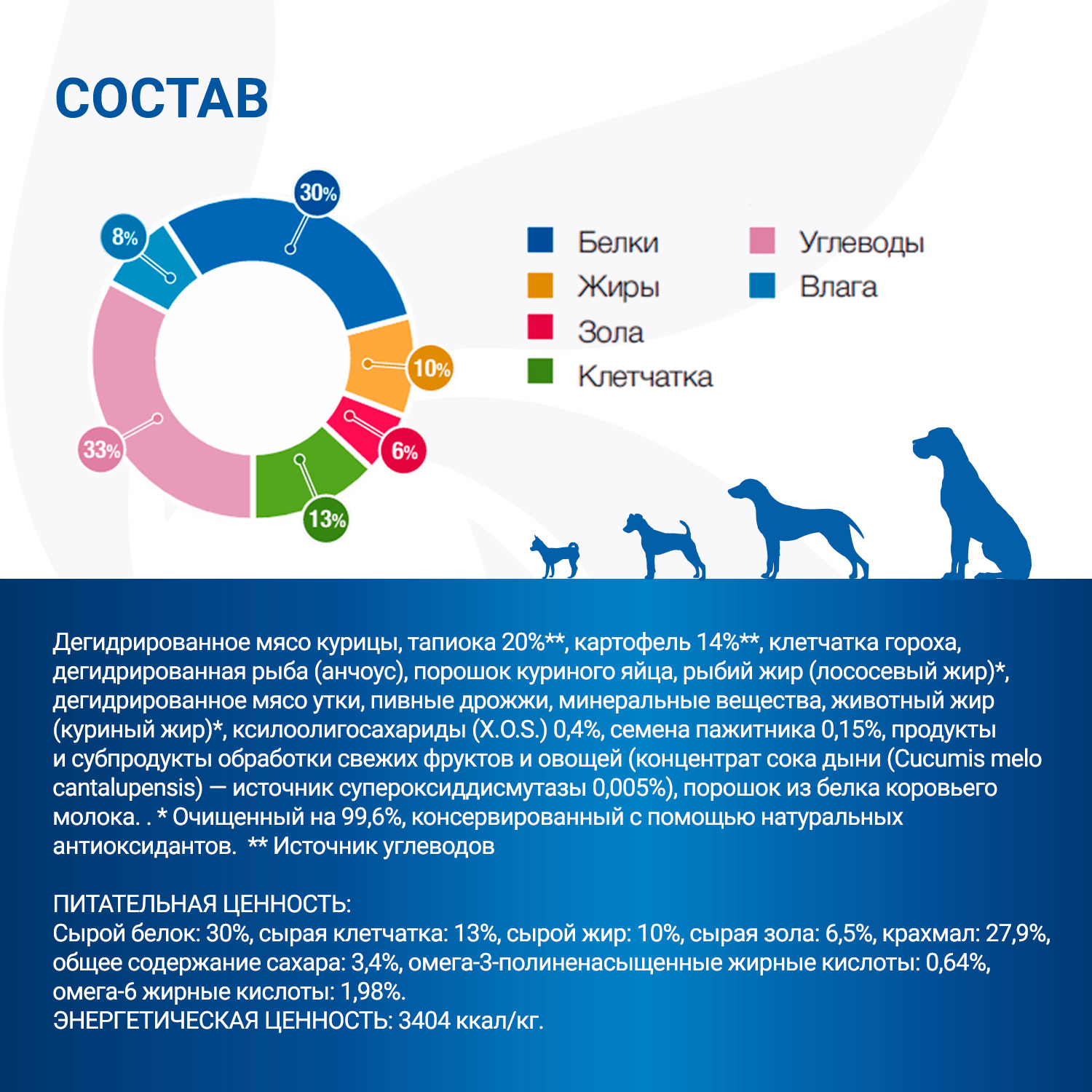 СОСТАВ

30%
8%
10%
6%
13%
33%

Белки
Жиры
Зола
Клетчатка
Углеводы
Влага

Дегидрированное мясо курицы, тапиока 20%**, картофель 14%**, клетчатка гороха, дегидрированная рыба (анчоус), порошок куриного яйца, рыбий жир (лососевый жир)*, дегидрированное мясо утки, пивные дрожжи, минеральные вещества, животный жир (куриный жир)*, ксилоолигосахариды (X.O.S.) 0,4%, семена пажитника 0,15%, продукты и субпродукты обработки свежих фруктов и овощей (концентрат сока дыни (Cucumis melo cantalupensis) — источник супероксиддисмутазы 0,005%), порошок из белка коровьего молока. . * Очищенный на 99,6%, консервированный с помощью натуральных антиоксидантов. ** Источник углеводов

ПИТАТЕЛЬНАЯ ЦЕННОСТЬ:
Сырой белок: 30%, сырая клетчатка: 13%, сырой жир: 10%, сырая зола: 6,5%, крахмал: 27,9%, общее содержание сахара: 3,4%, омега-3-полиненасыщенные жирные кислоты: 0,64%, омега-6 жирные кислоты: 1,98%.
ЭНЕРГЕТИЧЕСКАЯ ЦЕННОСТЬ: 3404 ккал/кг.